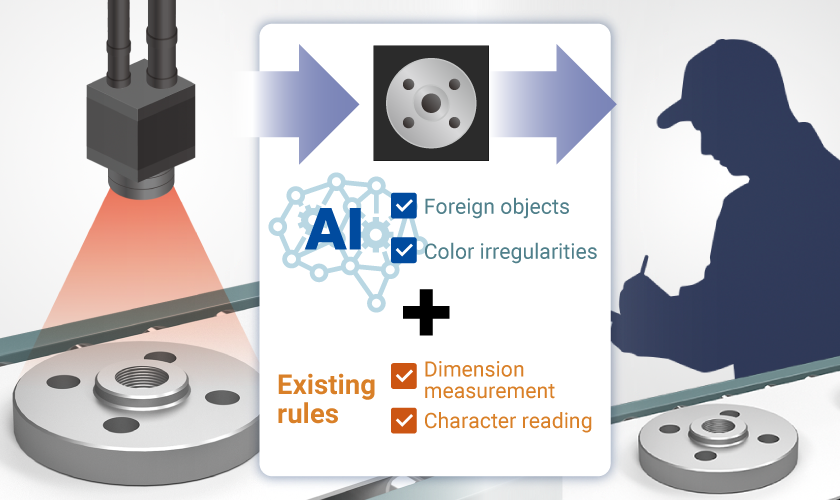 AI

Foreign objects

Color irregularities

+

Existing rules

Dimension measurement

Character reading